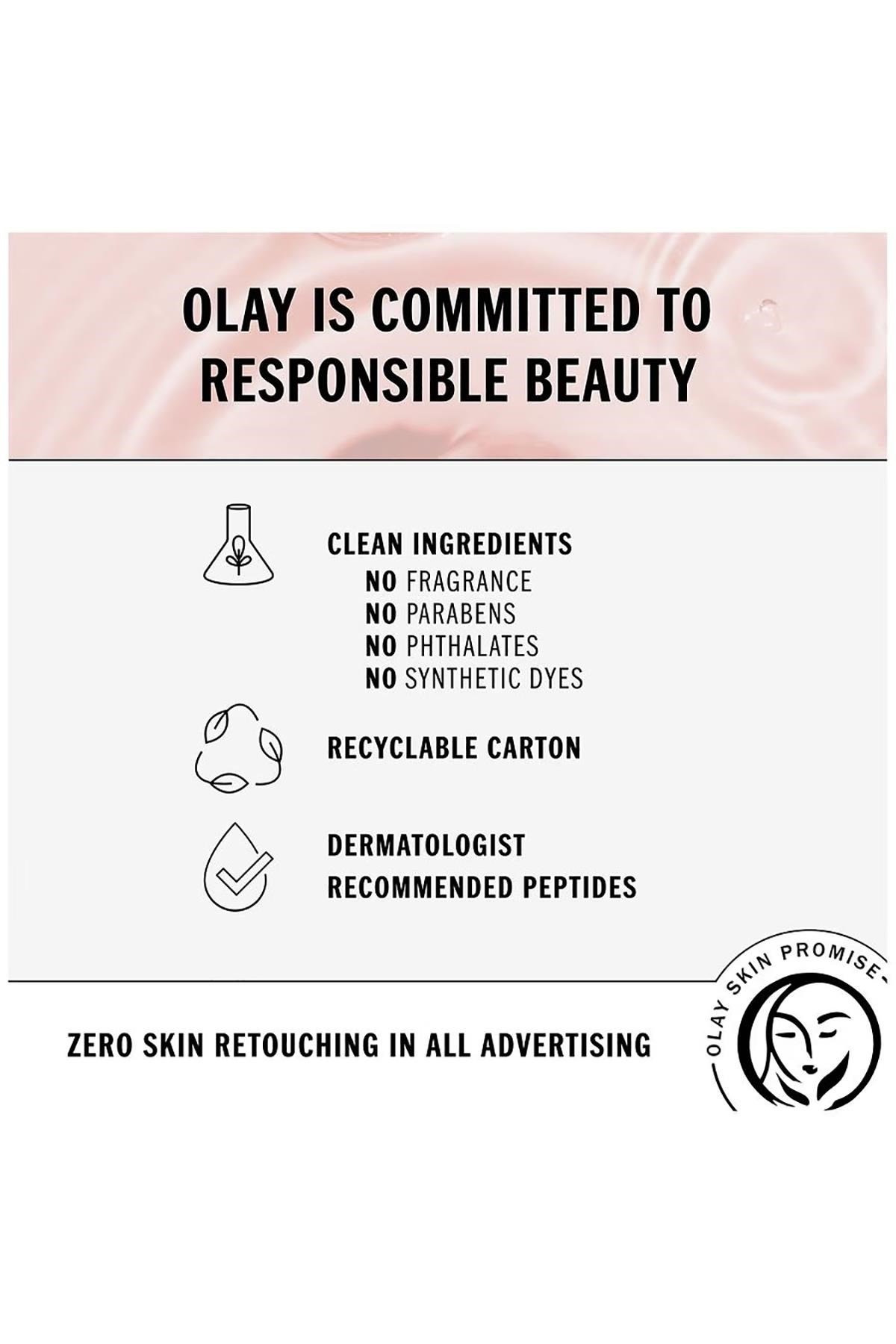 OLAY IS COMMITTED TO RESPONSIBLE BEAUTY

CLEAN INGREDIENTS
NO FRAGRANCE
NO PARABENS
NO PHTHALATES
NO SYNTHETIC DYES

RECYCLABLE CARTON

DERMATOLOGIST RECOMMENDED PEPTIDES

ZERO SKIN RETOUCHING IN ALL ADVERTISING

OLAY SKIN PROMISE